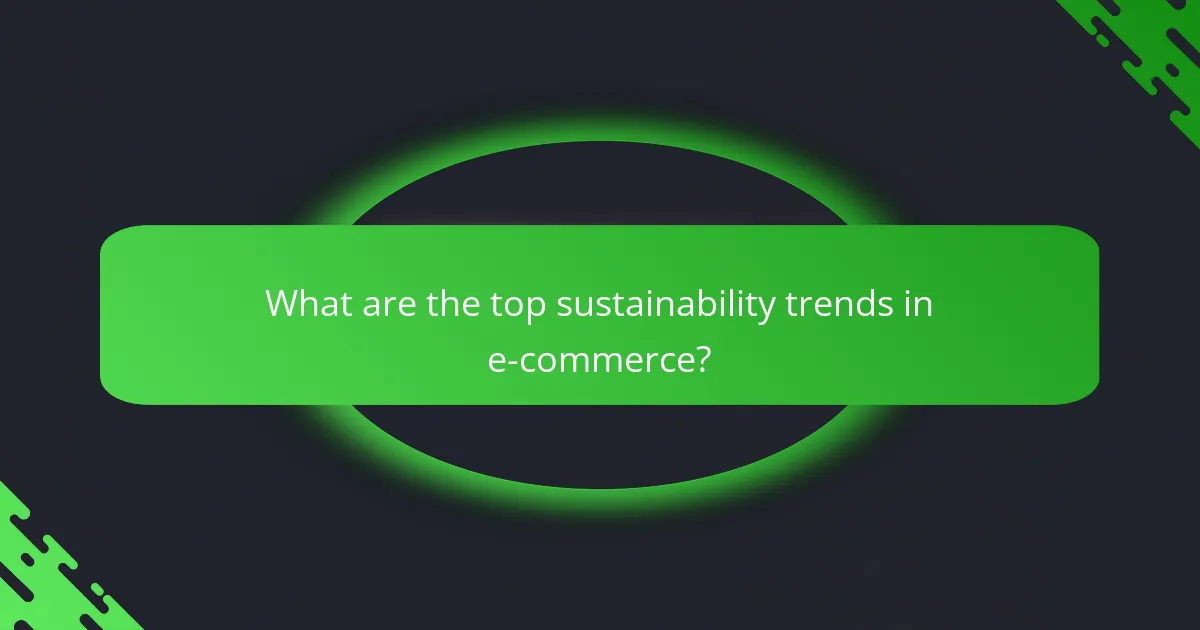 What are the top sustainability trends in e-commerce?